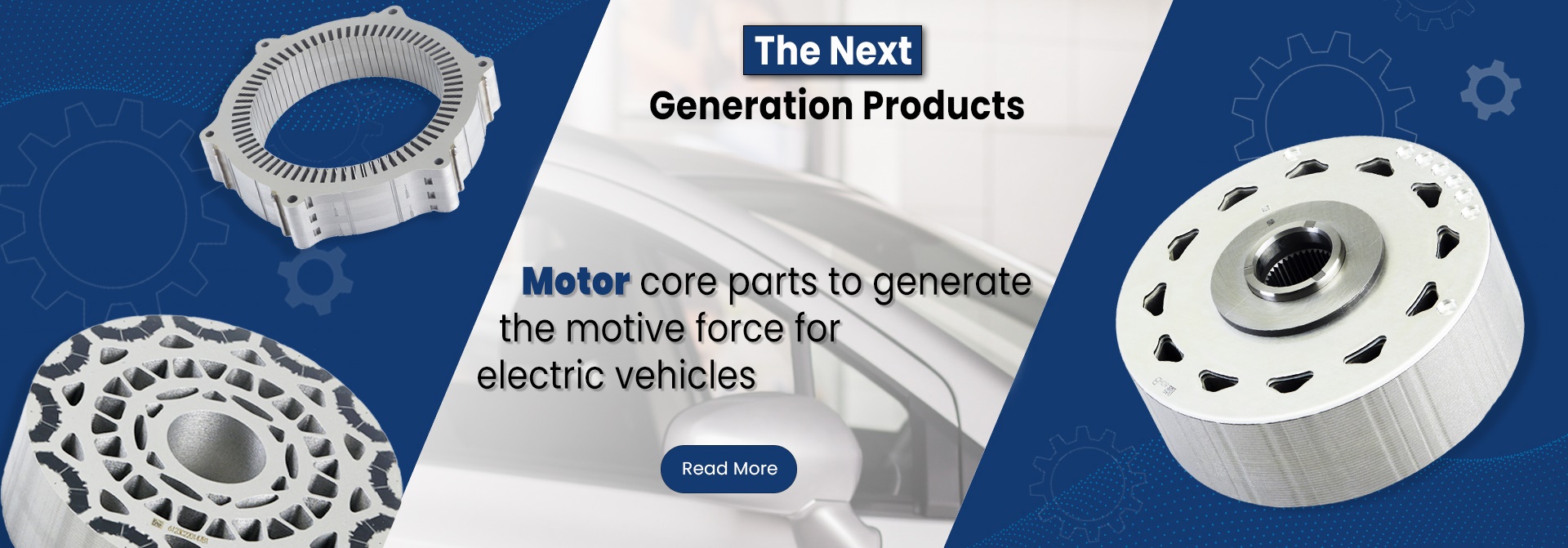 The Next
Generation Products

Motor core parts to generate the motive force for electric vehicles

Read More